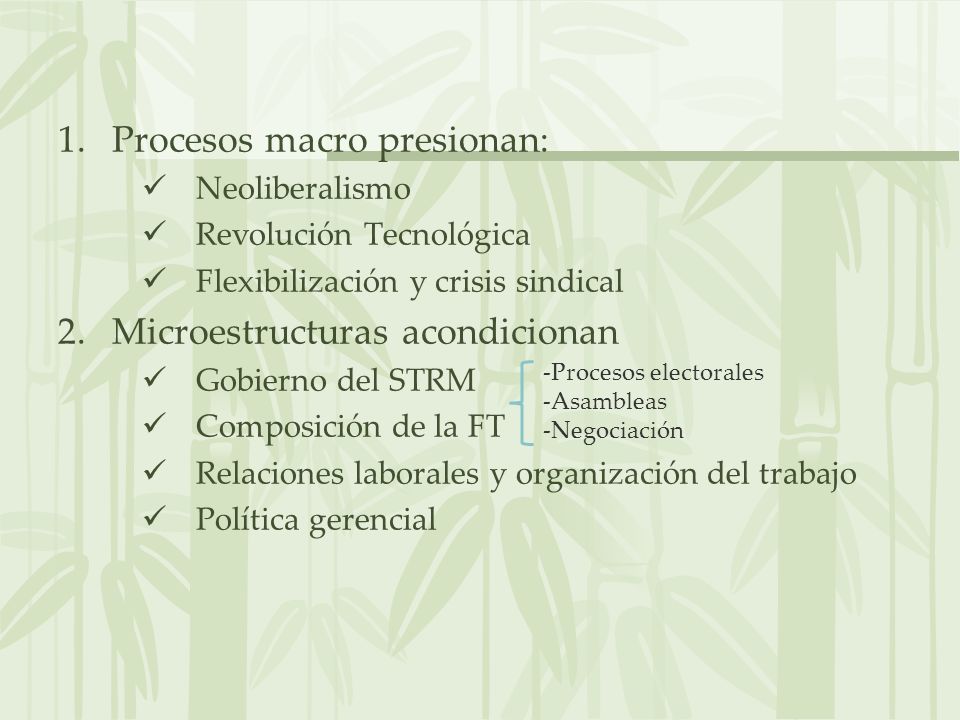 1. Procesos macro presionan:
✓ Neoliberalismo
✓ Revolución Tecnológica
✓ Flexibilización y crisis sindical
2. Microestructuras acondicionan
✓ Gobierno del STRM
✓ Composición de la FT
-Procesos electorales
-Asambleas
-Negociación
✓ Relaciones laborales y organización del trabajo
✓ Política gerencial